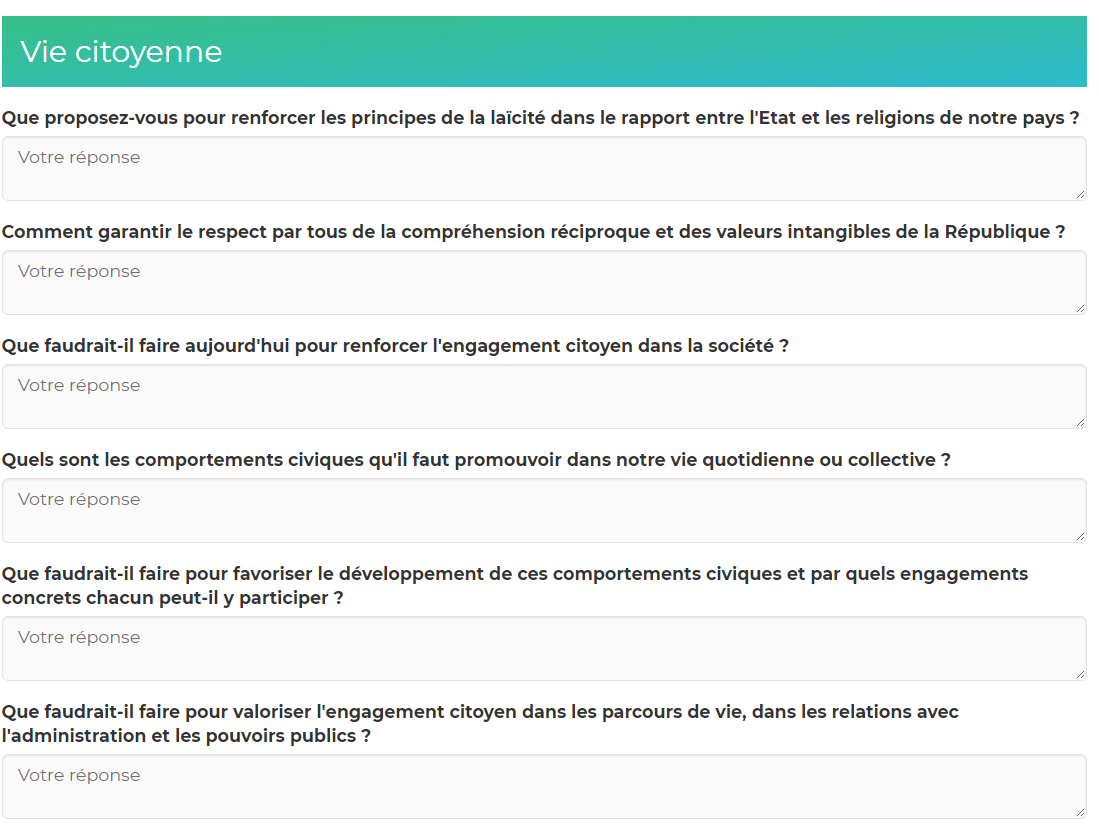 Vie citoyenne

Que proposez-vous pour renforcer les principes de la laïcité dans le rapport entre l'Etat et les religions de notre pays ?

Votre réponse

Comment garantir le respect par tous de la compréhension réciproque et des valeurs intangibles de la République ?

Votre réponse

Que faudrait-il faire aujourd'hui pour renforcer l'engagement citoyen dans la société ?

Votre réponse

Quels sont les comportements civiques qu'il faut promouvoir dans notre vie quotidienne ou collective ?

Votre réponse

Que faudrait-il faire pour favoriser le développement de ces comportements civiques et par quels engagements concrets chacun peut-il y participer ?

Votre réponse

Que faudrait-il faire pour valoriser l'engagement citoyen dans les parcours de vie, dans les relations avec l'administration et les pouvoirs publics ?

Votre réponse